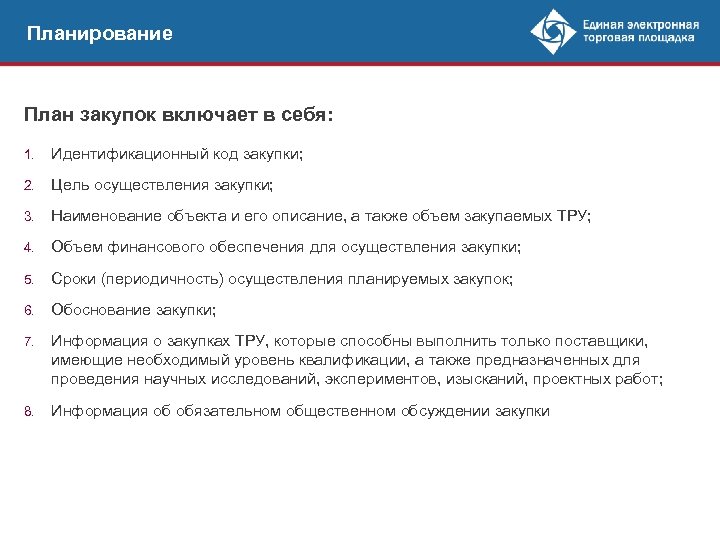 Планирование

Единая электронная торговая площадка

План закупок включает в себя:

1. Идентификационный код закупки;

2. Цель осуществления закупки;

3. Наименование объекта и его описание, а также объем закупаемых ТРУ;

4. Объем финансового обеспечения для осуществления закупки;

5. Сроки (периодичность) осуществления планируемых закупок;

6. Обоснование закупки;

7. Информация о закупках ТРУ, которые способны выполнить только поставщики, имеющие необходимый уровень квалификации, а также предназначенных для проведения научных исследований, экспериментов, изысканий, проектных работ;

8. Информация об обязательном общественном обсуждении закупки